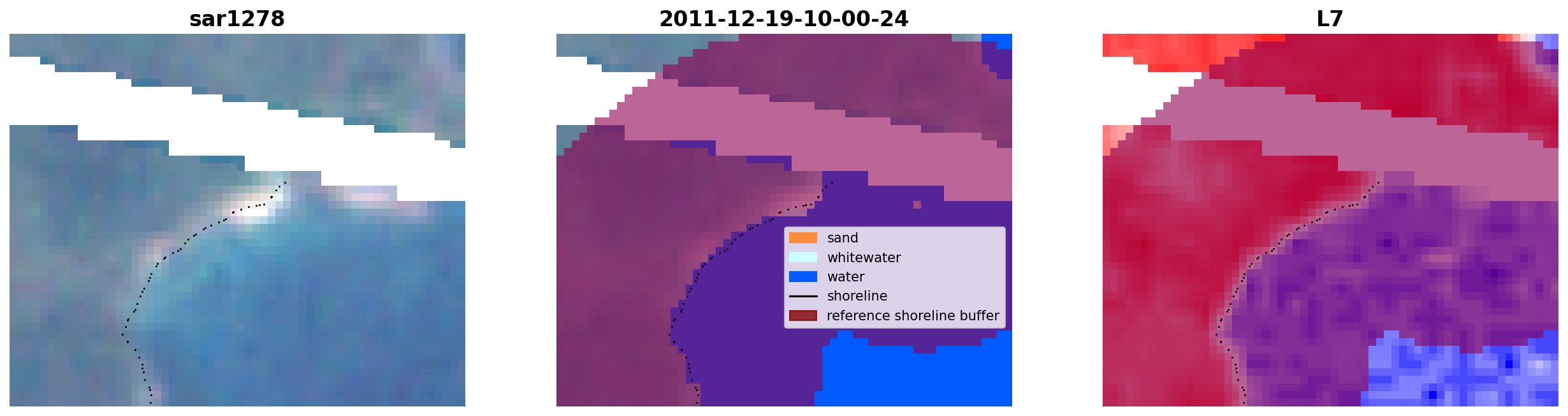 sar1278

2011-12-19-10-00-24

sand
whitewater
water
shoreline
reference shoreline buffer

L7